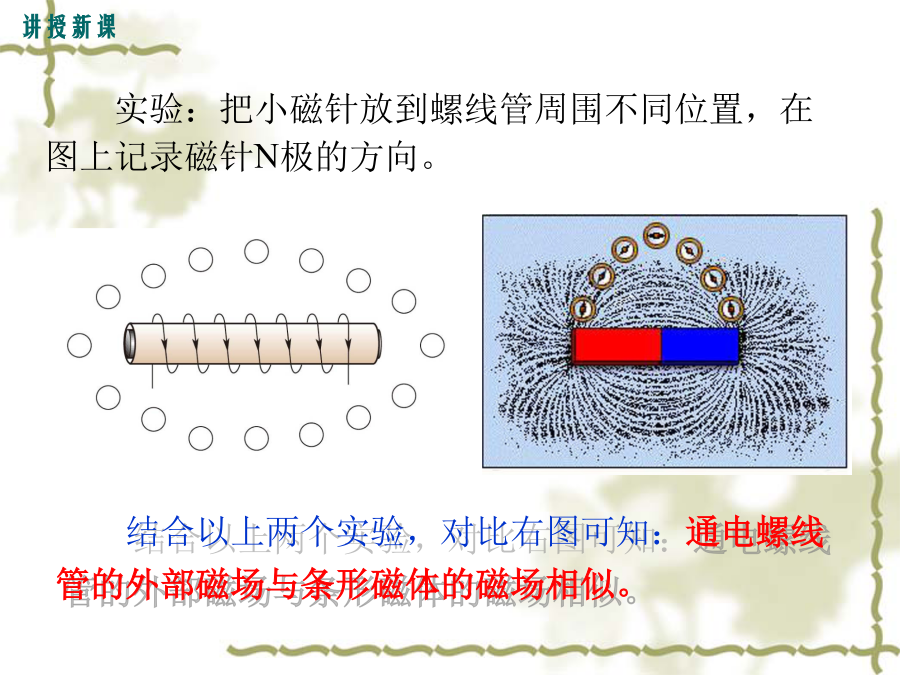 讲授新课

实验：把小磁针放到螺线管周围不同位置，在图上记录磁针N极的方向。

结合以上两个实验，对比右图可知：通电螺线管的外部磁场与条形磁体的磁场相似。